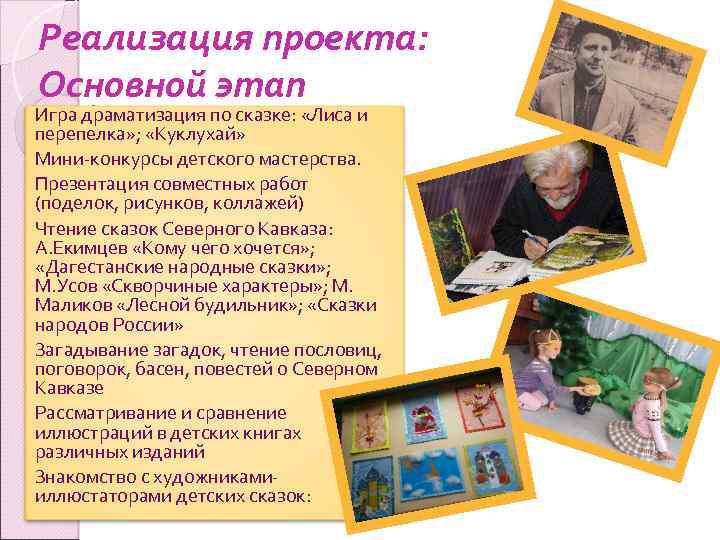 Реализация проекта: Основной этап

Игра драматизация по сказке: «Лиса и перепелка»; «Куклухай»

Мини-конкурсы детского мастерства.

Презентация совместных работ (поделок, рисунков, коллажей)

Чтение сказок Северного Кавказа: А.Екимцев «Кому чего хочется»; «Дагестанские народные сказки»; М.Усов «Скворчиные характеры»; М. Маликов «Лесной будильник»; «Сказки народов России»

Загадывание загадок, чтение пословиц, поговорок, басен, повестей о Северном Кавказе

Рассматривание и сравнение иллюстраций в детских книгах различных изданий

Знакомство с художниками-иллюстаторами детских сказок: